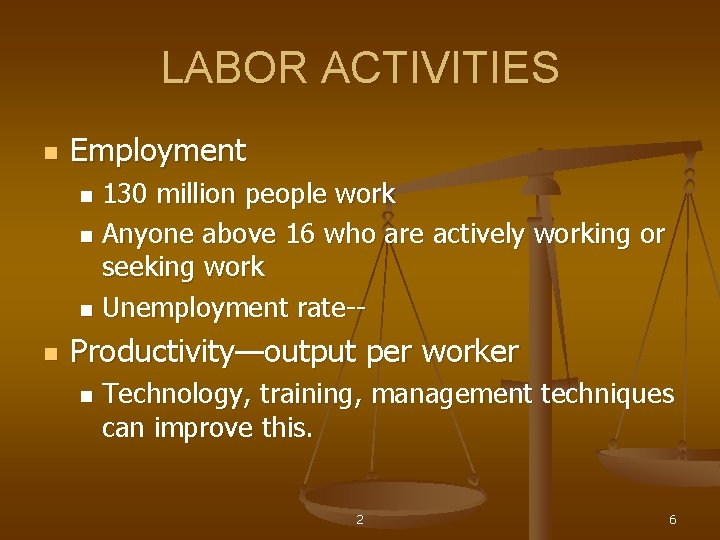 LABOR ACTIVITIES

- Employment
  - 130 million people work
  - Anyone above 16 who are actively working or seeking work
  - Unemployment rate--
- Productivity—output per worker
  - Technology, training, management techniques can improve this.

2

6